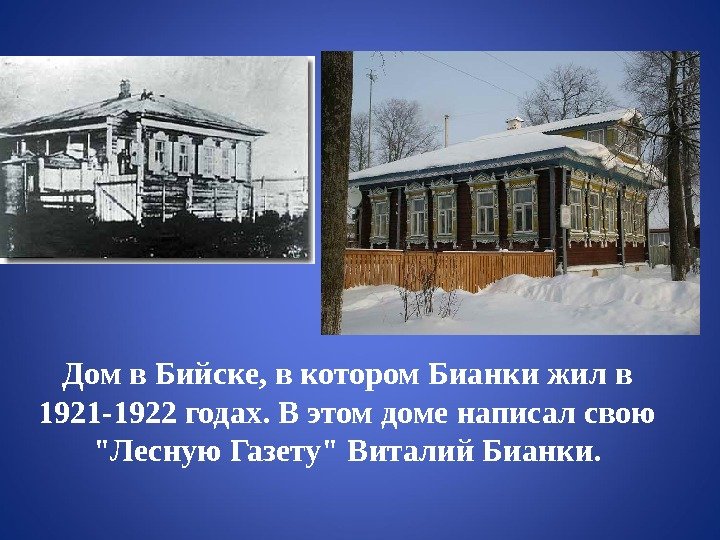 Дом в Бийске, в котором Бианки жил в 1921-1922 годах. В этом доме написал свою "Лесную Газету" Виталий Бианки.